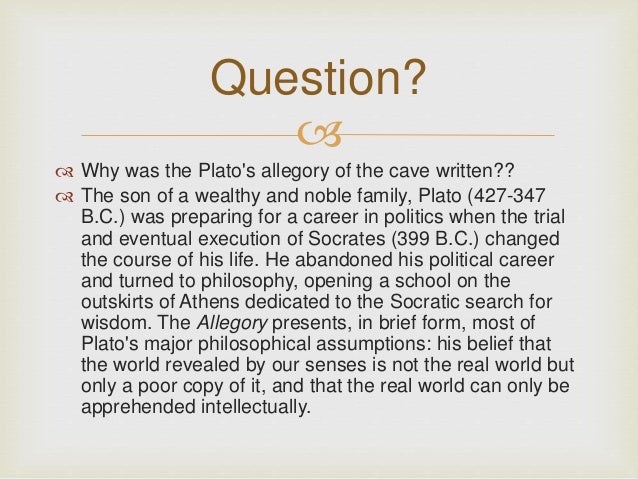 Question?

Why was the Plato's allegory of the cave written??

The son of a wealthy and noble family, Plato (427-347 B.C.) was preparing for a career in politics when the trial and eventual execution of Socrates (399 B.C.) changed the course of his life. He abandoned his political career and turned to philosophy, opening a school on the outskirts of Athens dedicated to the Socratic search for wisdom. The Allegory presents, in brief form, most of Plato's major philosophical assumptions: his belief that the world revealed by our senses is not the real world but only a poor copy of it, and that the real world can only be apprehended intellectually.